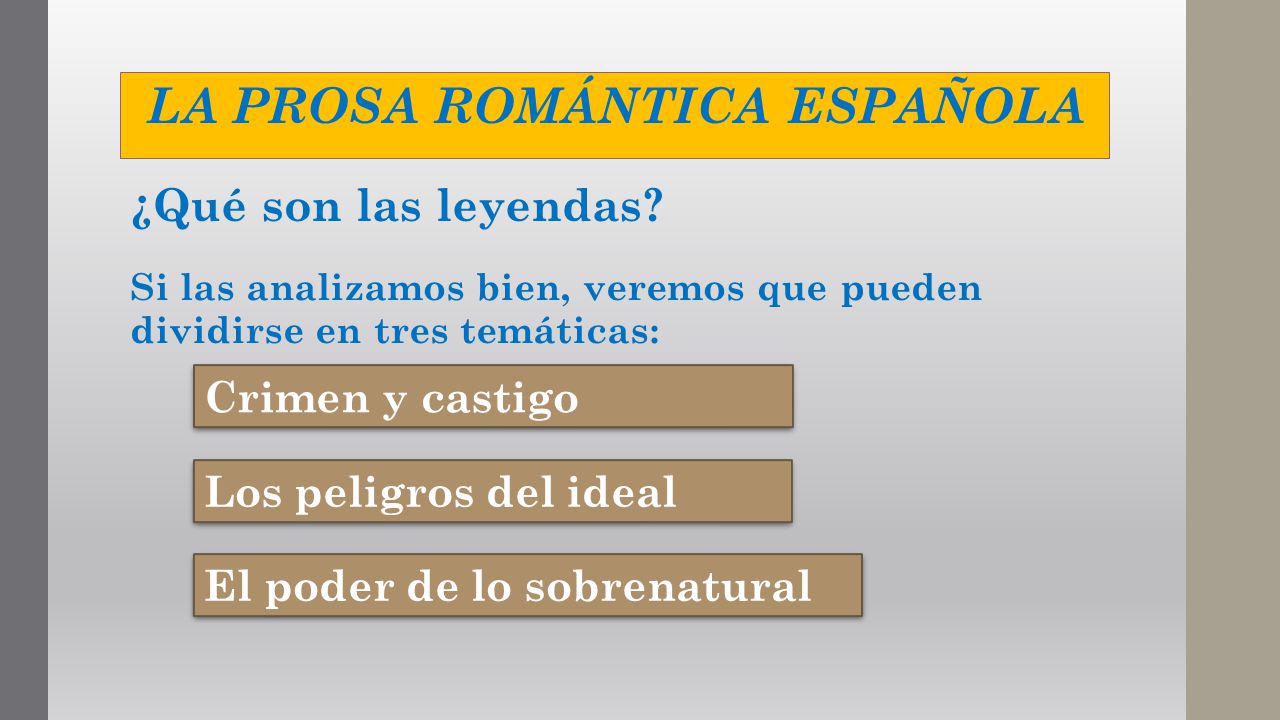 LA PROSA ROMÁNTICA ESPAÑOLA

¿Qué son las leyendas?

Si las analizamos bien, veremos que pueden dividirse en tres temáticas:

Crimen y castigo

Los peligros del ideal

El poder de lo sobrenatural